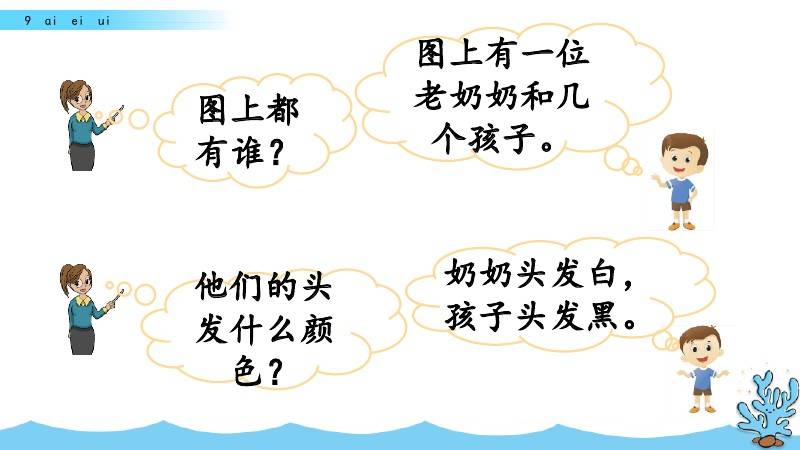 9 ai ei ui

图上都有谁？

图上有一位老奶奶和几个孩子。

他们的头发什么颜色？

奶奶头发白，孩子头发黑。